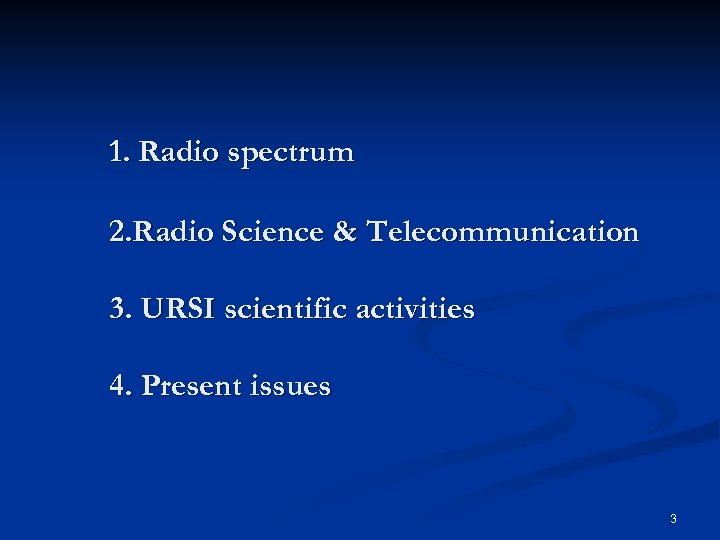 1. Radio spectrum

2.Radio Science & Telecommunication

3. URSI scientific activities

4. Present issues

3